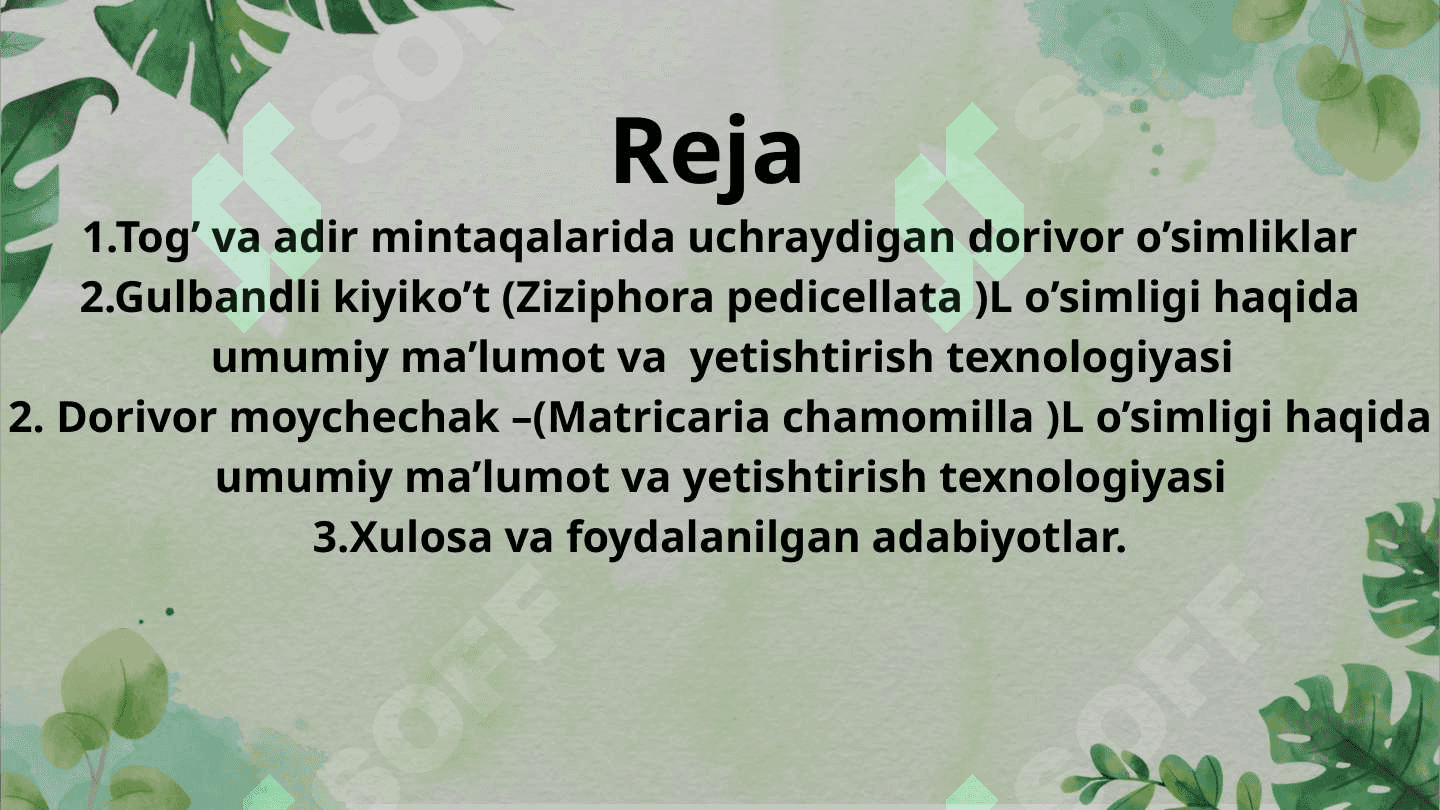 Reja

1.Tog’ va adir mintaqalarida uchraydigan dorivor o’simliklar
2.Gulbandli kiyiko’t (Ziziphora pedicellata )L o’simligi haqida umumiy ma’lumot va yetishtirish texnologiyasi
2. Dorivor moychechak –(Matricaria chamomilla )L o’simligi haqida umumiy ma’lumot va yetishtirish texnologiyasi
3.Xulosa va foydalanilgan adabiyotlar.

SOFF
SOFF
SOFF
SOFF